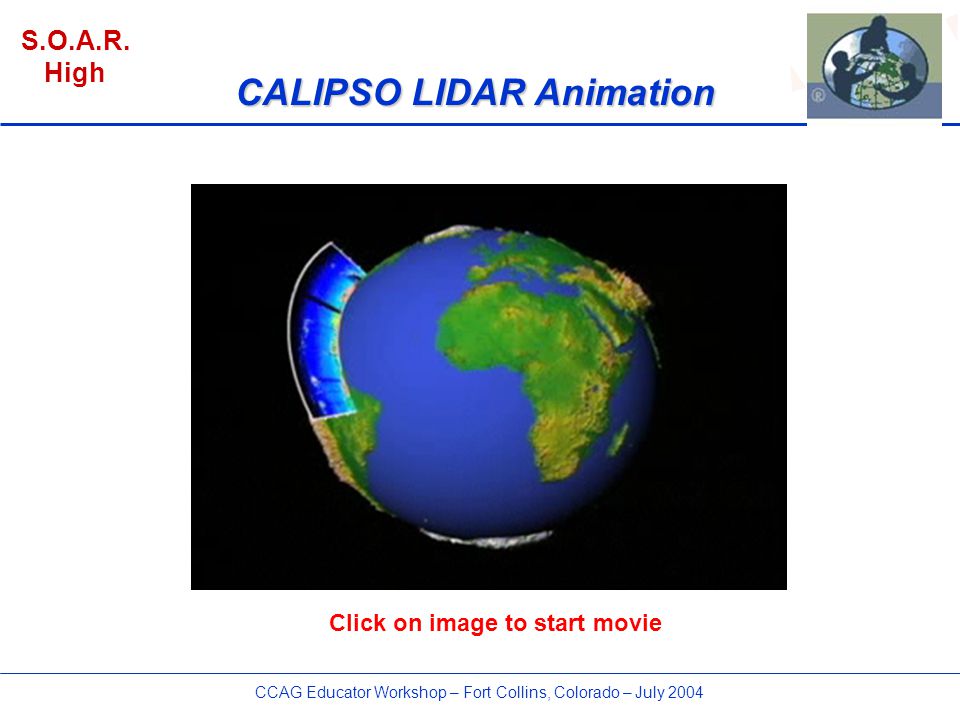 S.O.A.R.
High

CALIPSO LIDAR Animation

Click on image to start movie

CCAG Educator Workshop – Fort Collins, Colorado – July 2004